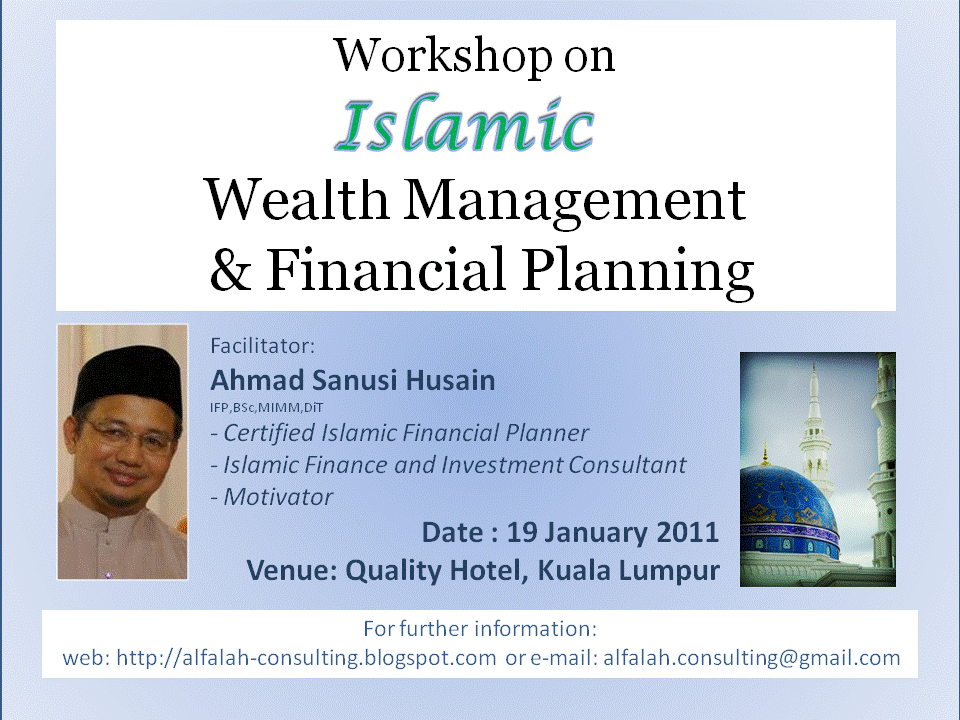 Workshop on
Islamic
Wealth Management
& Financial Planning

Facilitator:
Ahmad Sanusi Husain
IFP,BSc,MIMM,DiT
- Certified Islamic Financial Planner
- Islamic Finance and Investment Consultant
- Motivator

Date : 19 January 2011
Venue: Quality Hotel, Kuala Lumpur

For further information:
web: http://alfalah-consulting.blogspot.com or e-mail: alfalah.consulting@gmail.com